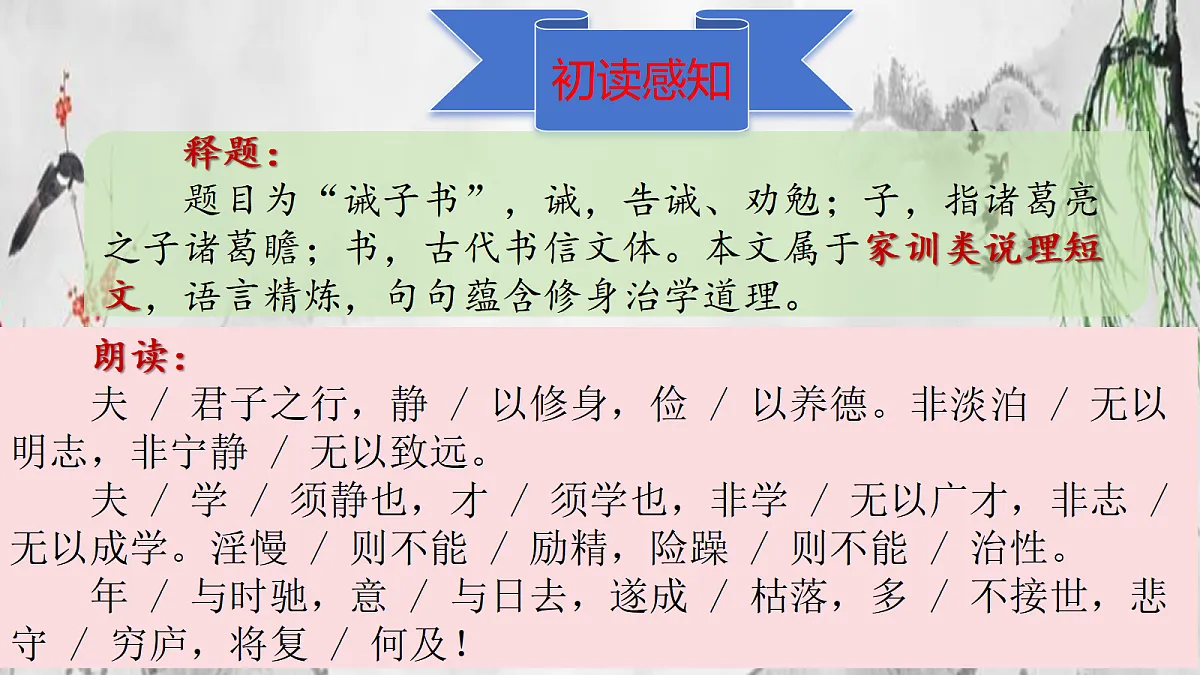 初读感知

释题：

题目为“诫子书”，诫，告诫、劝勉；子，指诸葛亮之子诸葛瞻；书，古代书信文体。本文属于家训类说理短文，语言精炼，句句蕴含修身治学道理。

朗读：

夫 / 君子之行，静 / 以修身，俭 / 以养德。非淡泊 / 无以明志，非宁静 / 无以致远。

夫 / 学 / 须静也，才 / 须学也，非学 / 无以广才，非志 / 无以成学。淫慢 / 则不能 / 励精，险躁 / 则不能 / 治性。

年 / 与时驰，意 / 与日去，遂成 / 枯落，多 / 不接世，悲守 / 穷庐，将复 / 何及！